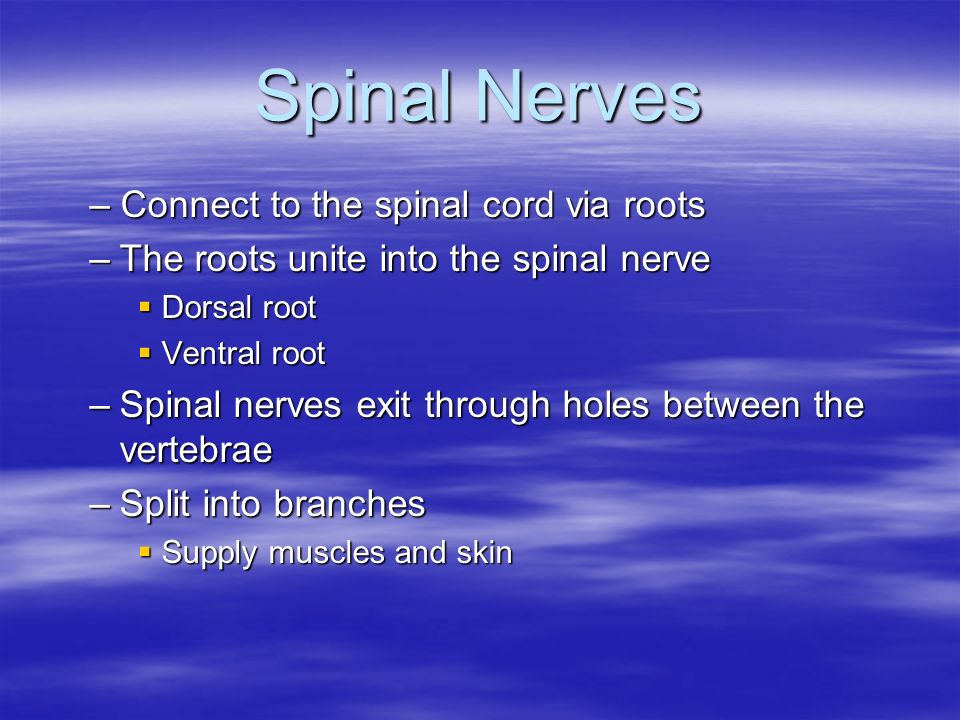 Spinal Nerves

– Connect to the spinal cord via roots

– The roots unite into the spinal nerve

▪ Dorsal root

▪ Ventral root

– Spinal nerves exit through holes between the vertebrae

– Split into branches

▪ Supply muscles and skin